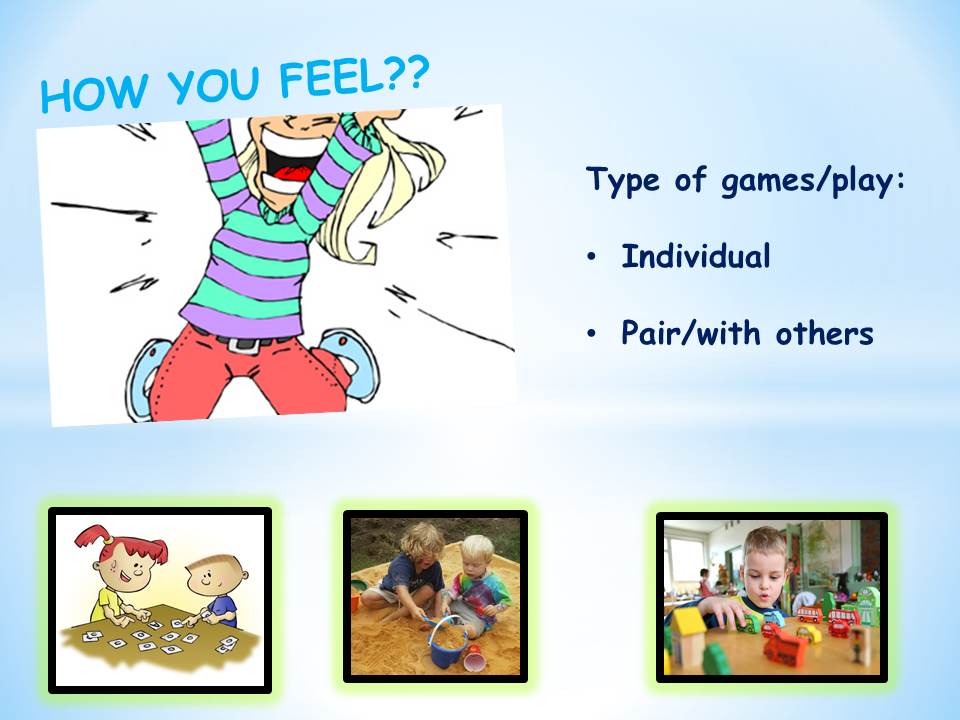 HOW YOU FEEL??

Type of games/play:

• Individual

• Pair/with others